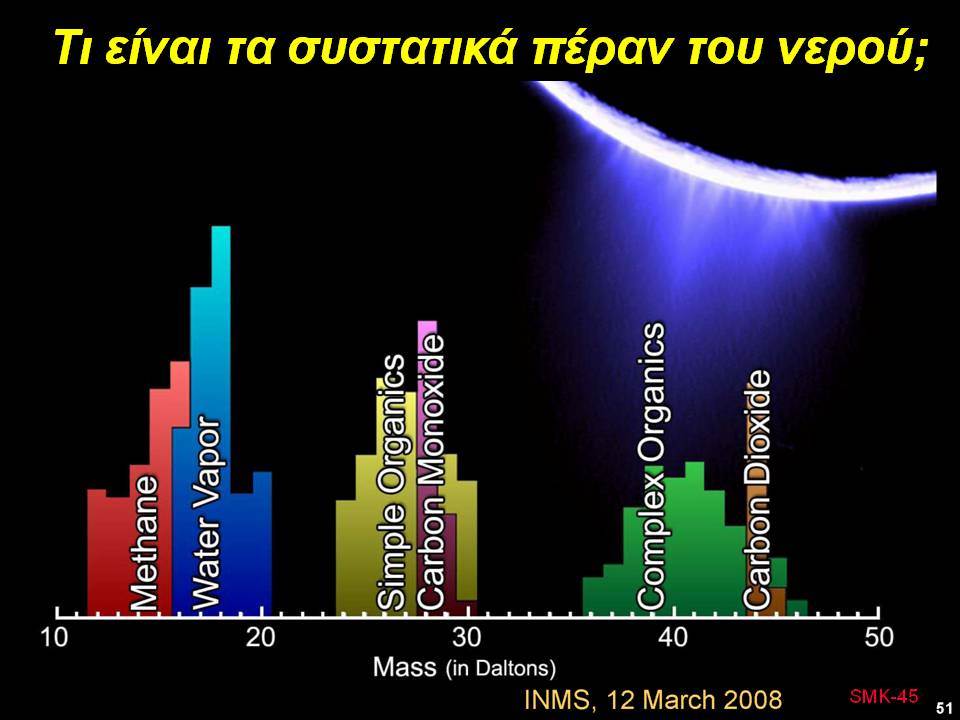 Τι είναι τα συστατικά πέραν του νερού;

Methane
Water Vapor
Simple Organics
Carbon Monoxide
Complex Organics
Carbon Dioxide

10 20 30 40 50
Mass (in Daltons)

INMS, 12 March 2008
SMK-45
51